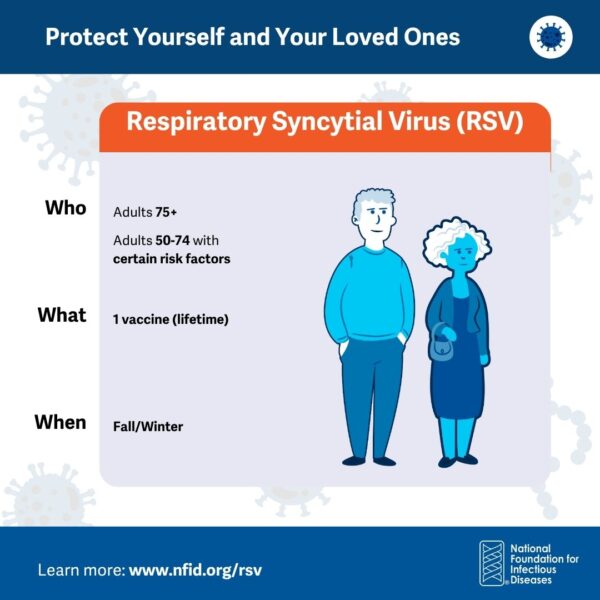 Protect Yourself and Your Loved Ones

Respiratory Syncytial Virus (RSV)

Who

Adults 75+

Adults 50-74 with certain risk factors

What

1 vaccine (lifetime)

When

Fall/Winter

Learn more: www.nfid.org/rsv

National Foundation for Infectious Diseases